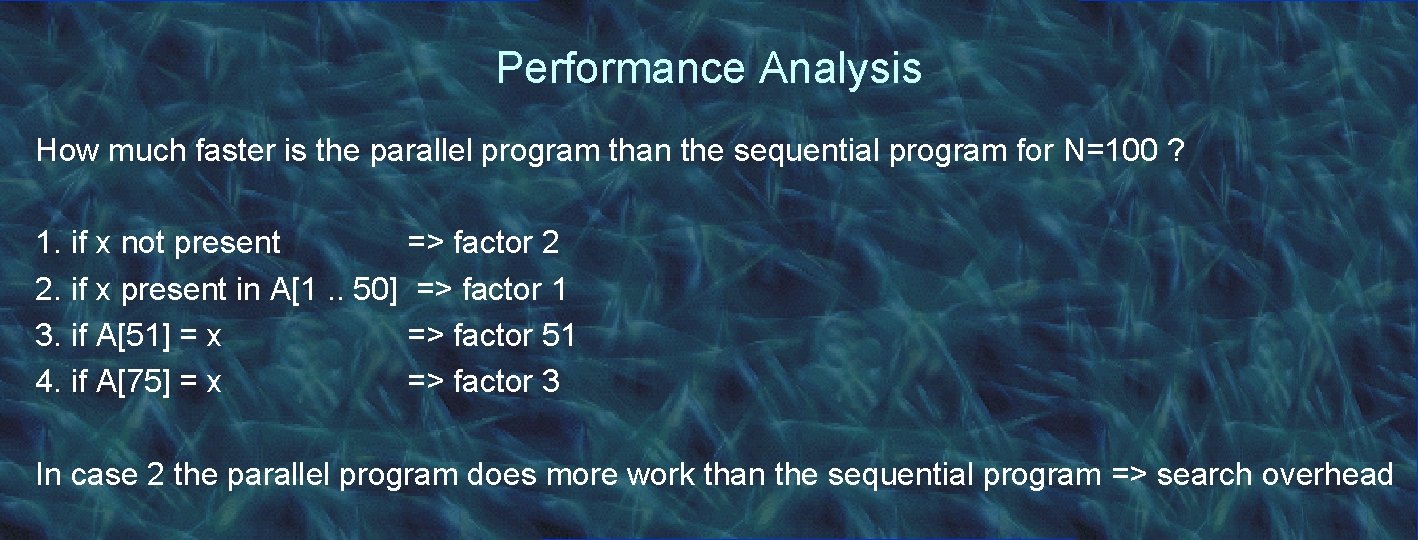 Performance Analysis

How much faster is the parallel program than the sequential program for N=100 ?

1. if x not present => factor 2
2. if x present in A[1 .. 50] => factor 1
3. if A[51] = x => factor 51
4. if A[75] = x => factor 3

In case 2 the parallel program does more work than the sequential program => search overhead